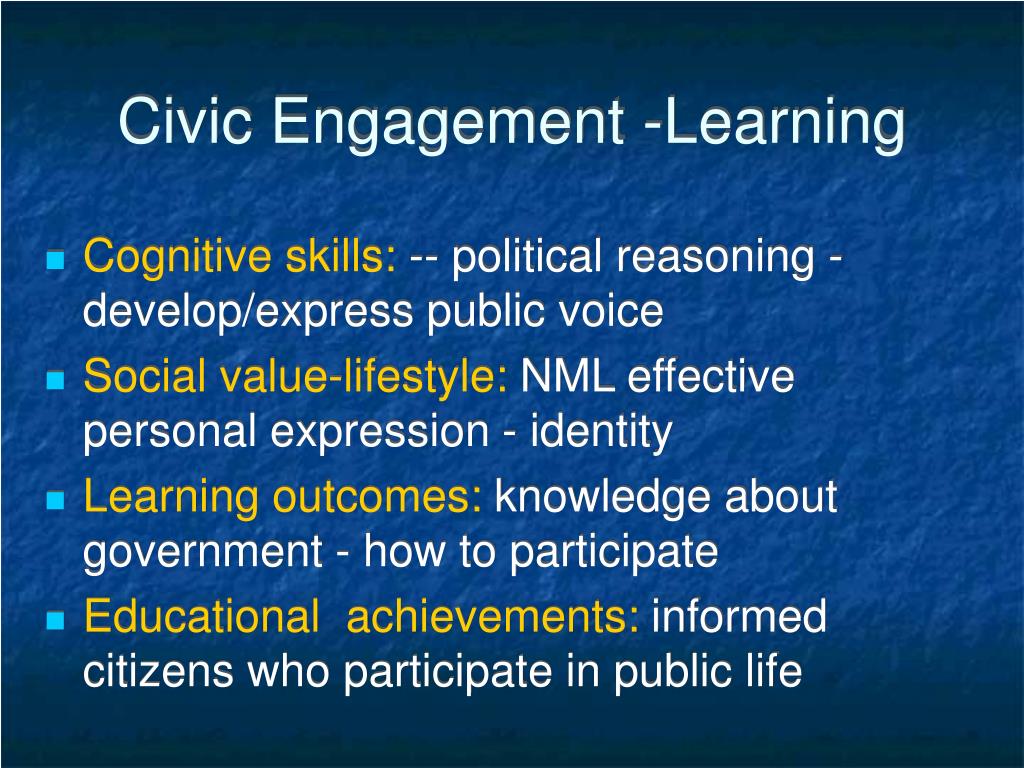 Civic Engagement -Learning

Cognitive skills: -- political reasoning - develop/express public voice

Social value-lifestyle: NML effective personal expression - identity

Learning outcomes: knowledge about government - how to participate

Educational achievements: informed citizens who participate in public life